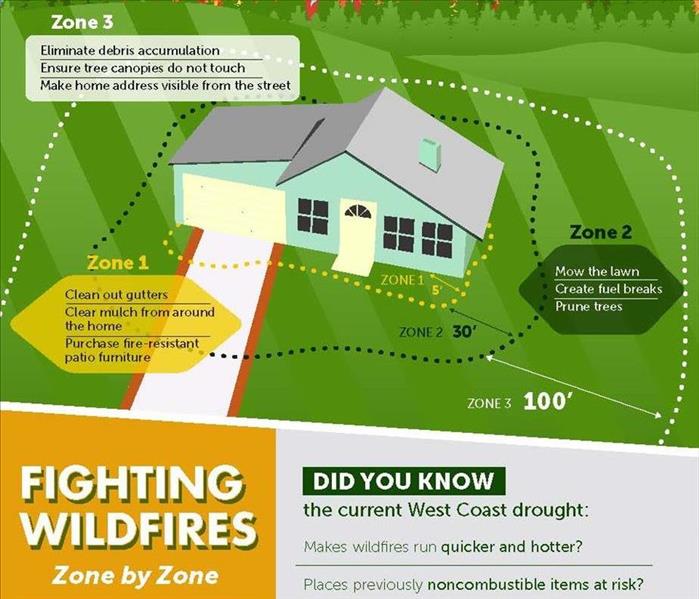 Zone 3

Eliminate debris accumulation
Ensure tree canopies do not touch
Make home address visible from the street

Zone 1

Clean out gutters
Clear mulch from around the home
Purchase fire-resistant patio furniture

ZONE 1 5'

Zone 2

Mow the lawn
Create fuel breaks
Prune trees

ZONE 2 30'

ZONE 3 100'

FIGHTING WILDFIRES

Zone by Zone

DID YOU KNOW

the current West Coast drought:

Makes wildfires run quicker and hotter?

Places previously noncombustible items at risk?